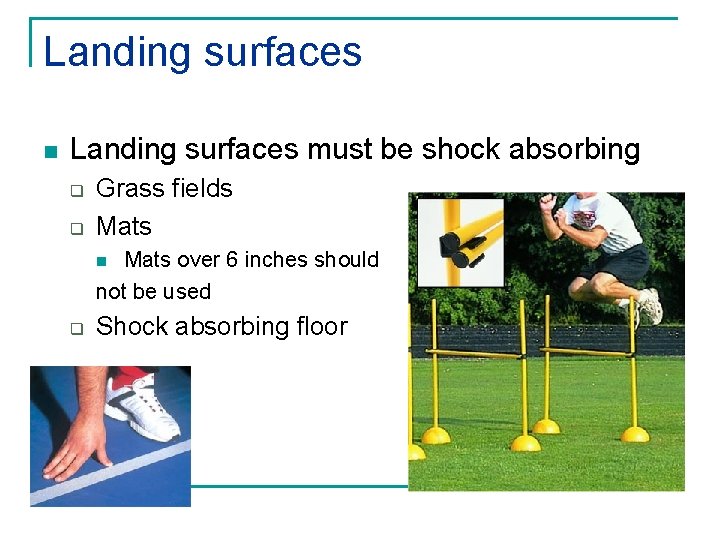 Landing surfaces

Landing surfaces must be shock absorbing

Grass fields

Mats

Mats over 6 inches should not be used

Shock absorbing floor